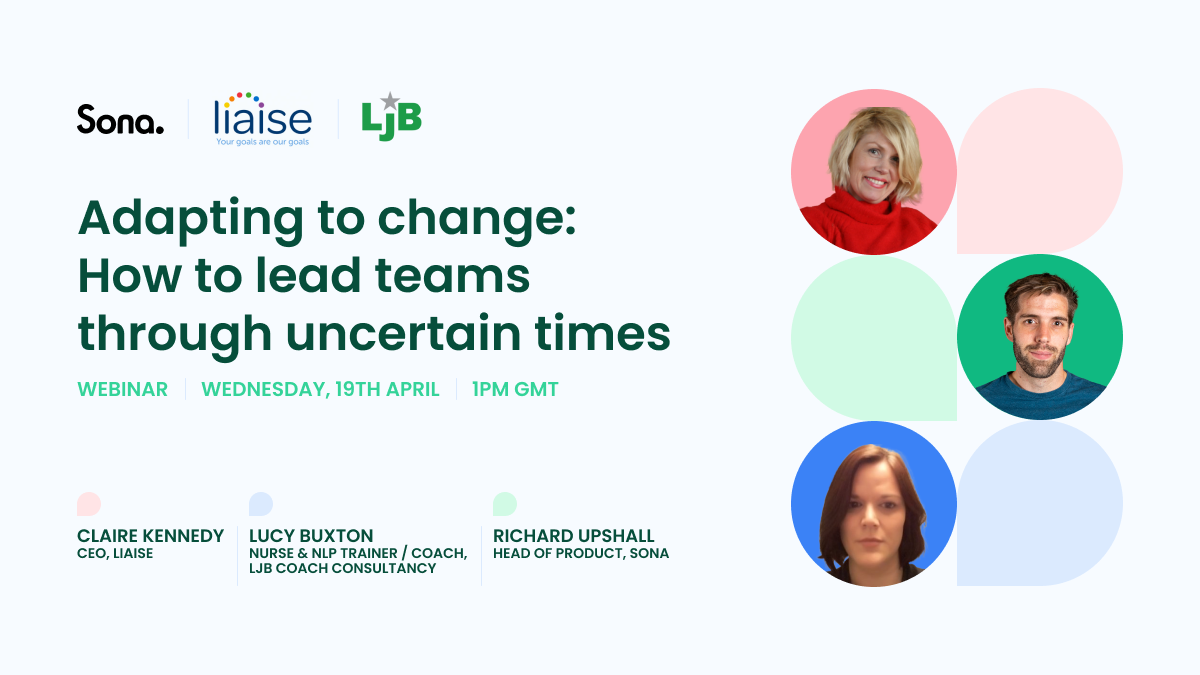 Sona. liaise Your goals are our goals LJB

Adapting to change: How to lead teams through uncertain times

WEBINAR | WEDNESDAY, 19TH APRIL | 1PM GMT

CLAIRE KENNEDY
CEO, LIAISE

LUCY BUXTON
NURSE & NLP TRAINER / COACH, LJB COACH CONSULTANCY

RICHARD UPSHALL
HEAD OF PRODUCT, SONA